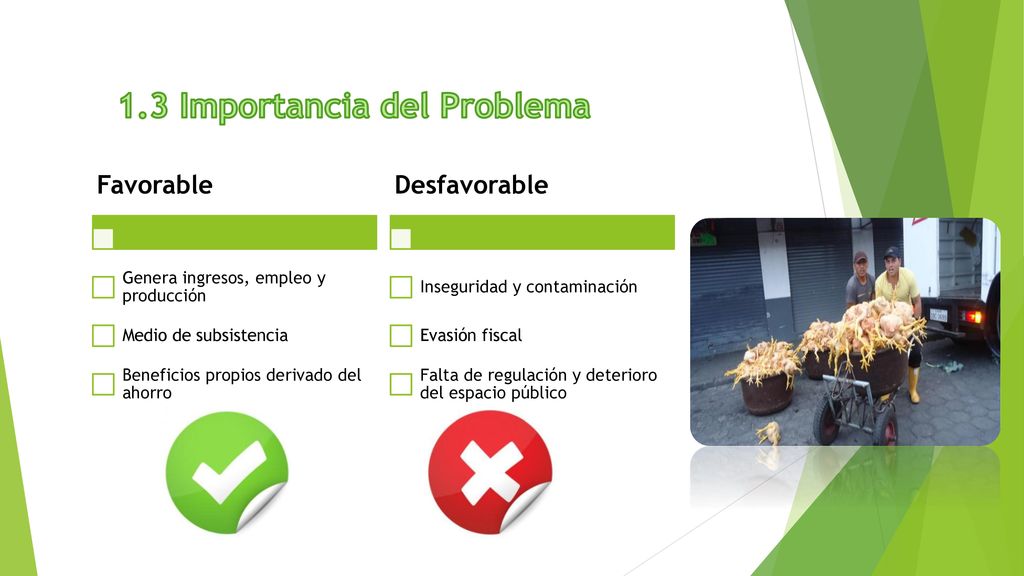 1.3 Importancia del Problema

Favorable

Genera ingresos, empleo y producción

Medio de subsistencia

Beneficios propios derivado del ahorro

Desfavorable

Inseguridad y contaminación

Evasión fiscal

Falta de regulación y deterioro del espacio público